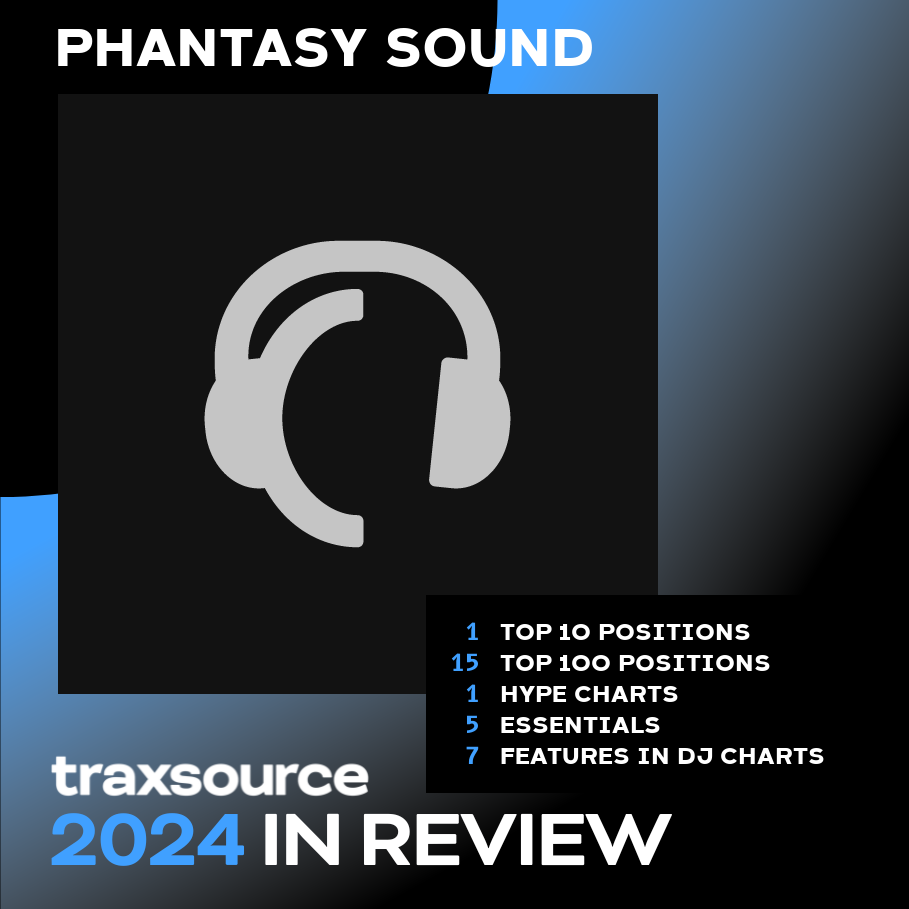 PHANTASY SOUND

1 TOP 10 POSITIONS
15 TOP 100 POSITIONS
1 HYPE CHARTS
5 ESSENTIALS
7 FEATURES IN DJ CHARTS

traxsource
2024 IN REVIEW